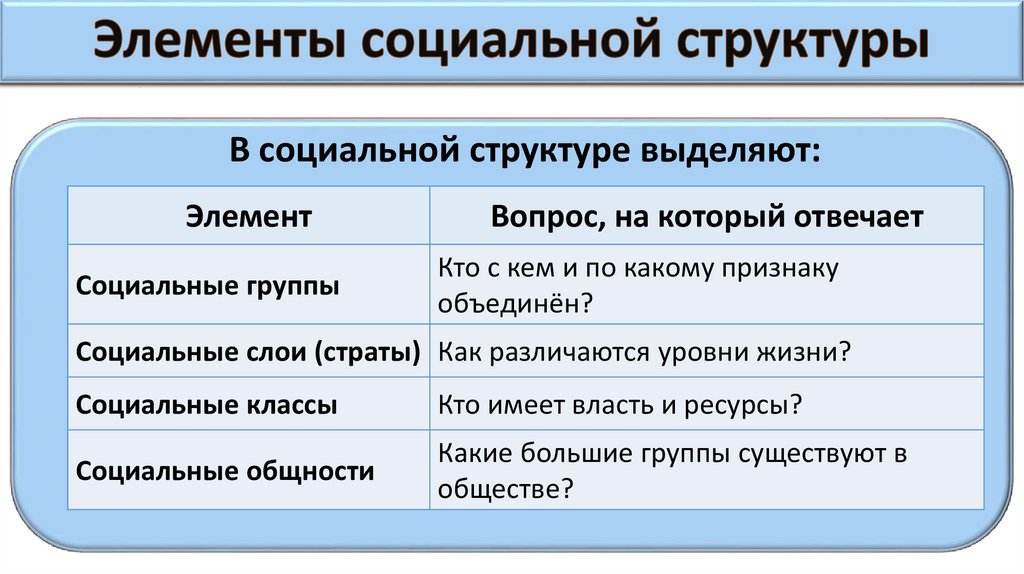 Элементы социальной структуры

В социальной структуре выделяют:

| Элемент | Вопрос, на который отвечает |
|---|---|
| Социальные группы | Кто с кем и по какому признаку объединён? |
| Социальные слои (страты) | Как различаются уровни жизни? |
| Социальные классы | Кто имеет власть и ресурсы? |
| Социальные общности | Какие большие группы существуют в обществе? |